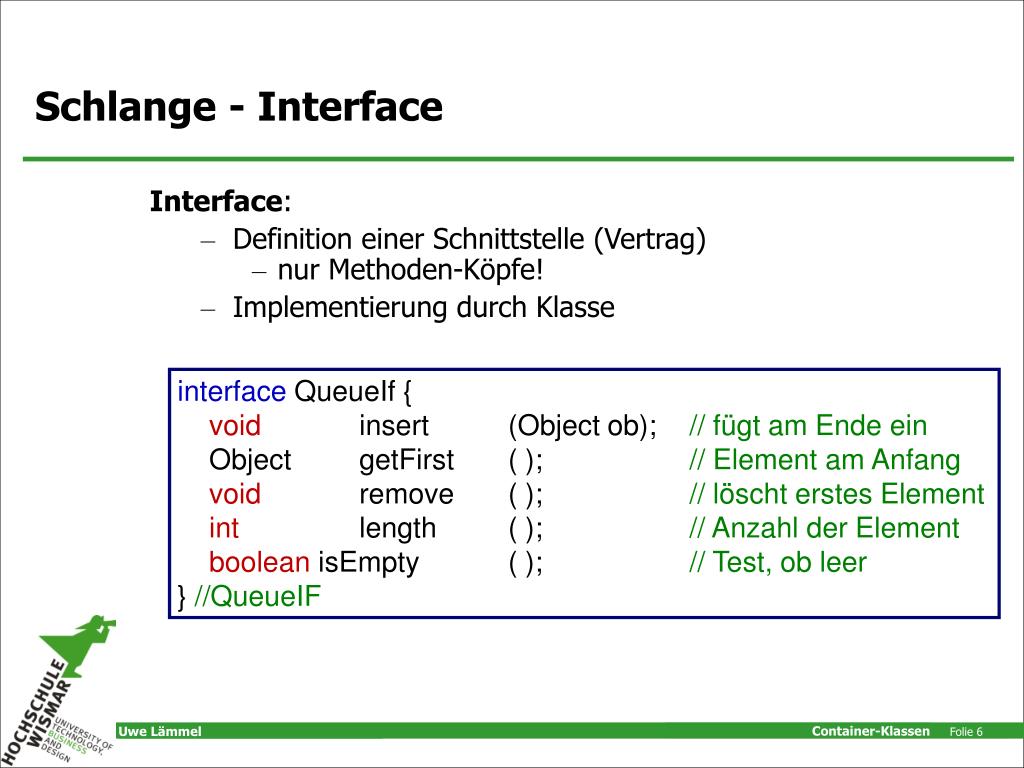 Schlange - Interface

Interface:

– Definition einer Schnittstelle (Vertrag)
  – nur Methoden-Köpfe!
– Implementierung durch Klasse

interface QueueIf {
void insert (Object ob); // fügt am Ende ein
Object getFirst ( ); // Element am Anfang
void remove ( ); // löscht erstes Element
int length ( ); // Anzahl der Element
boolean isEmpty ( ); // Test, ob leer
} //QueueIF

HOCHSCHULE WISMAR UNIVERSITY OF TECHNOLOGY, BUSINESS AND DESIGN

Uwe Lämmel

Container-Klassen Folie 6